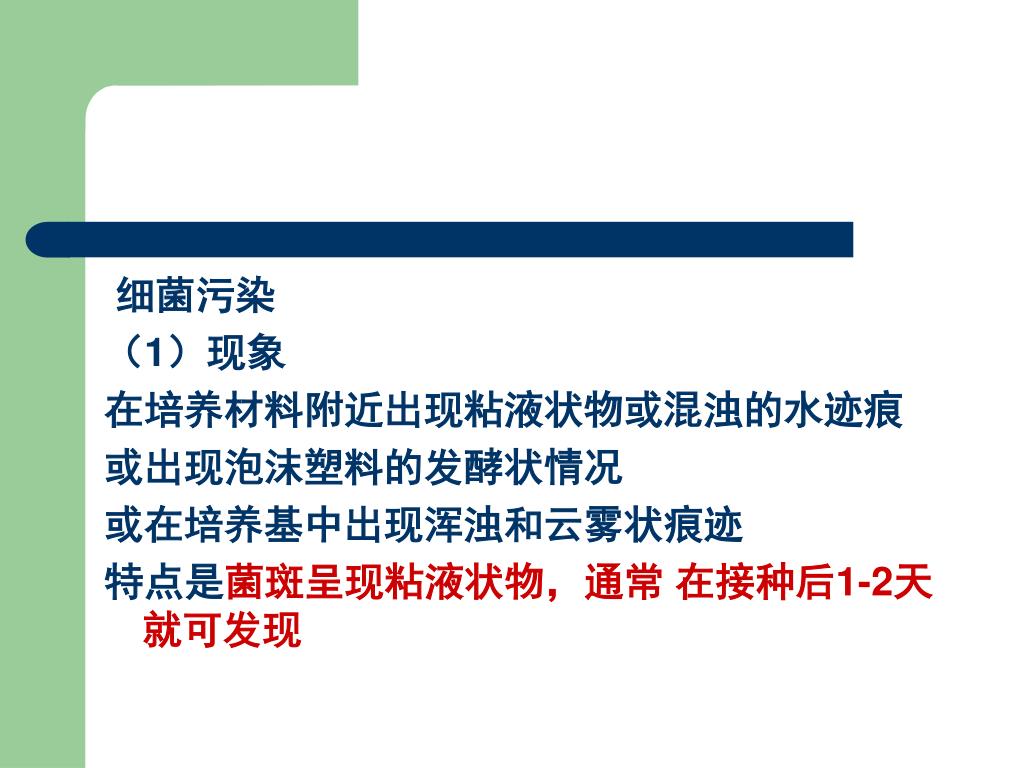 细菌污染
（1）现象
在培养材料附近出现粘液状物或混浊的水迹痕
或出现泡沫塑料的发酵状情况
或在培养基中出现浑浊和云雾状痕迹
特点是菌斑呈现粘液状物，通常 在接种后1-2天就可发现